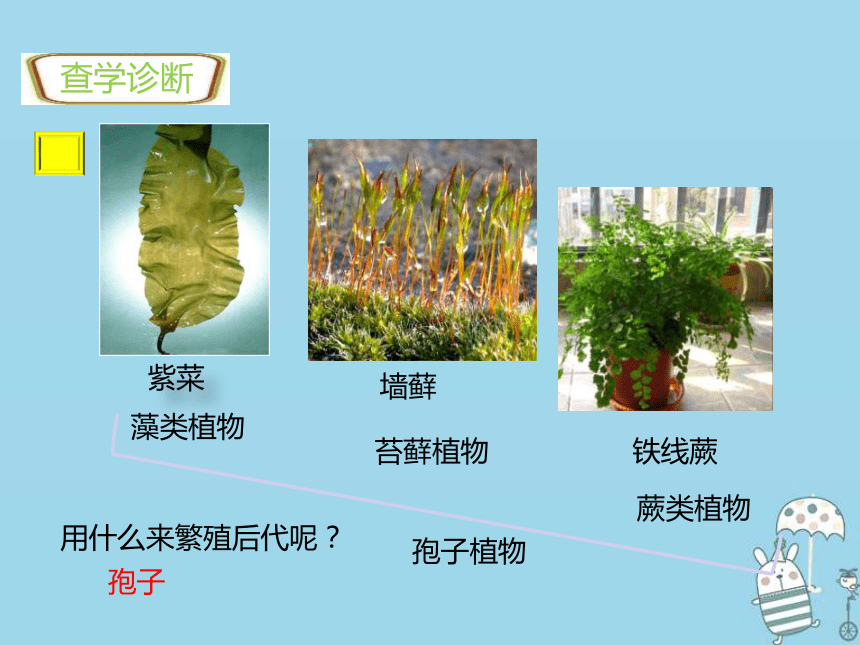 查学诊断

紫菜

藻类植物

墙藓

苔藓植物

铁线蕨

蕨类植物

用什么来繁殖后代呢？

孢子

孢子植物